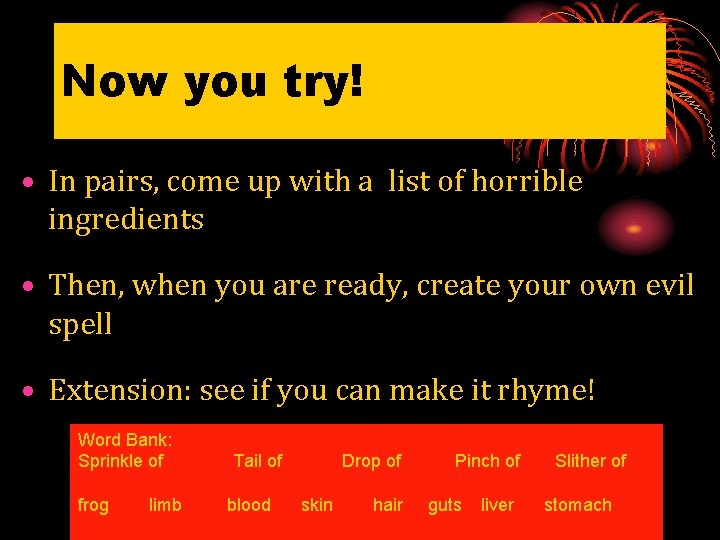 Now you try!

• In pairs, come up with a list of horrible ingredients

• Then, when you are ready, create your own evil spell

• Extension: see if you can make it rhyme!

Word Bank:
Sprinkle of Tail of Drop of Pinch of Slither of

frog limb blood skin hair guts liver stomach